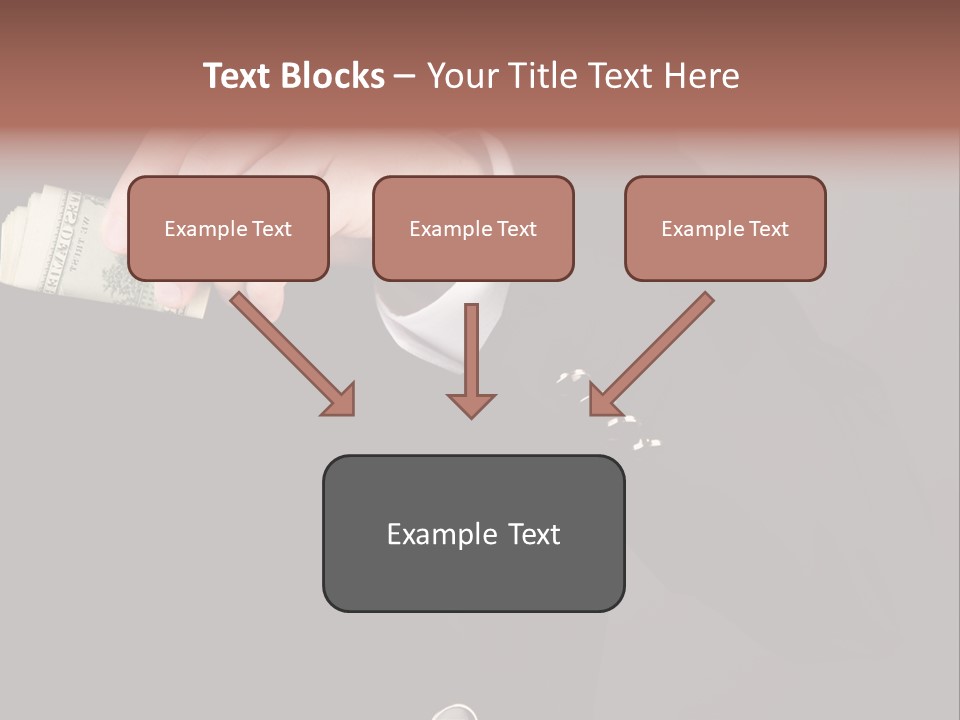 Text Blocks – Your Title Text Here

Example Text

Example Text

Example Text

Example Text